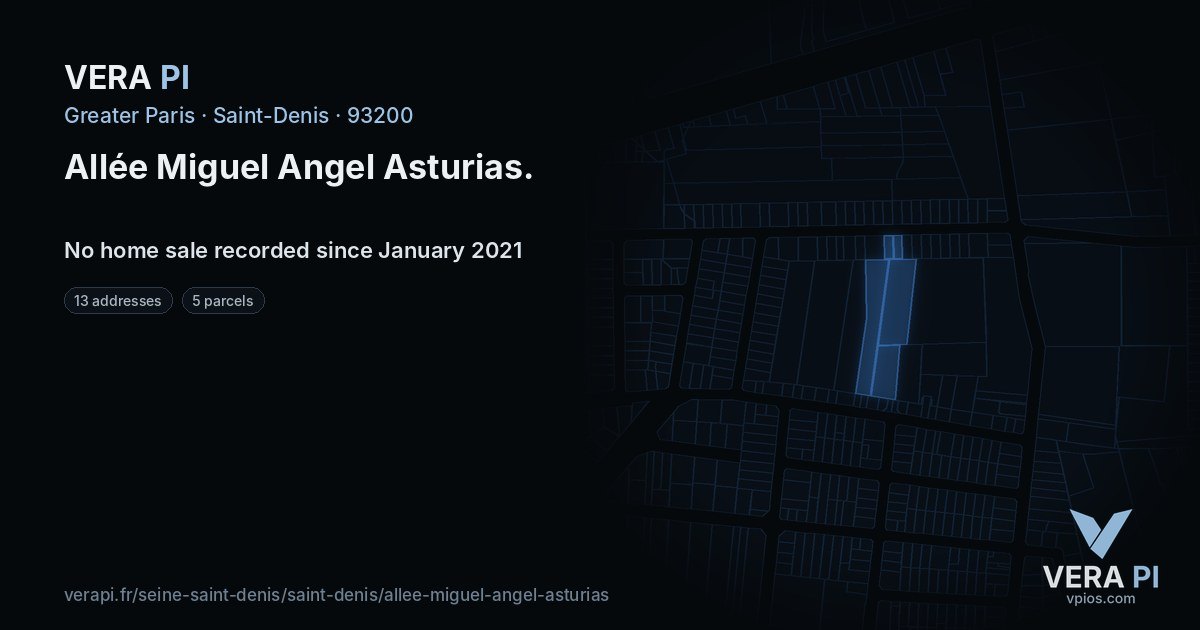 VERA PI
Greater Paris · Saint-Denis · 93200

Allée Miguel Angel Asturias.

No home sale recorded since January 2021

13 addresses
5 parcels

verapi.fr/seine-saint-denis/saint-denis/allee-miguel-angel-asturias

VERA PI
vpios.com